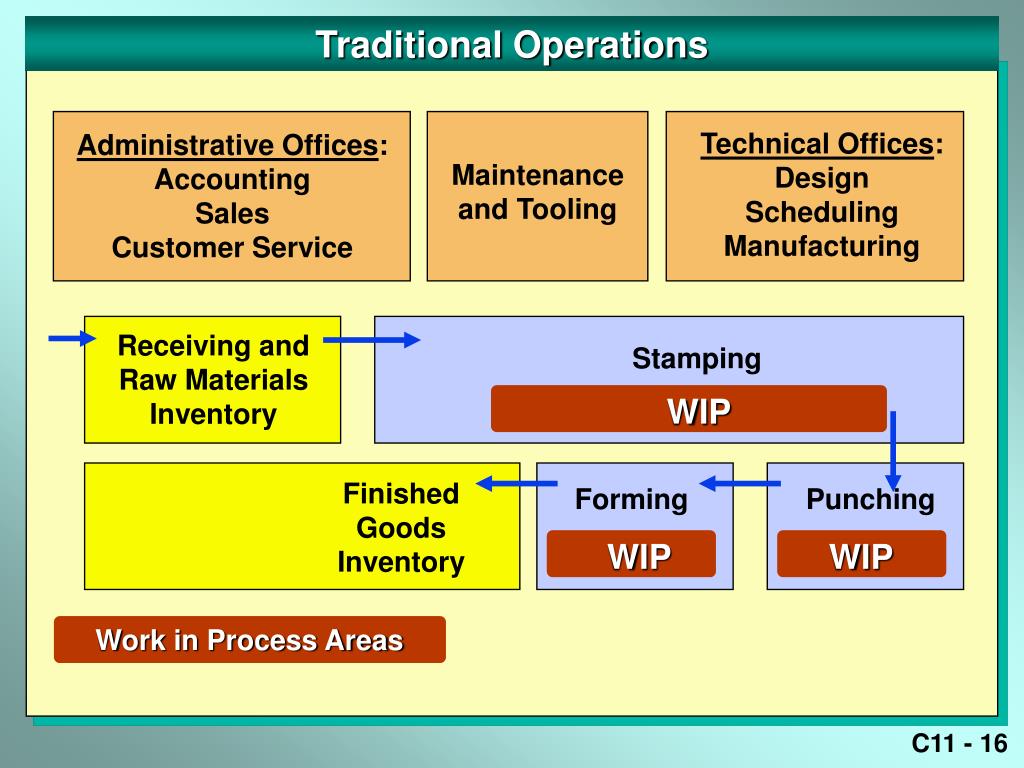 Traditional Operations

Administrative Offices: Accounting Sales Customer Service

Maintenance and Tooling

Technical Offices: Design Scheduling Manufacturing

Receiving and Raw Materials Inventory

Stamping

WIP

Finished Goods Inventory

Forming

WIP

Punching

WIP

Work in Process Areas

C11 - 16